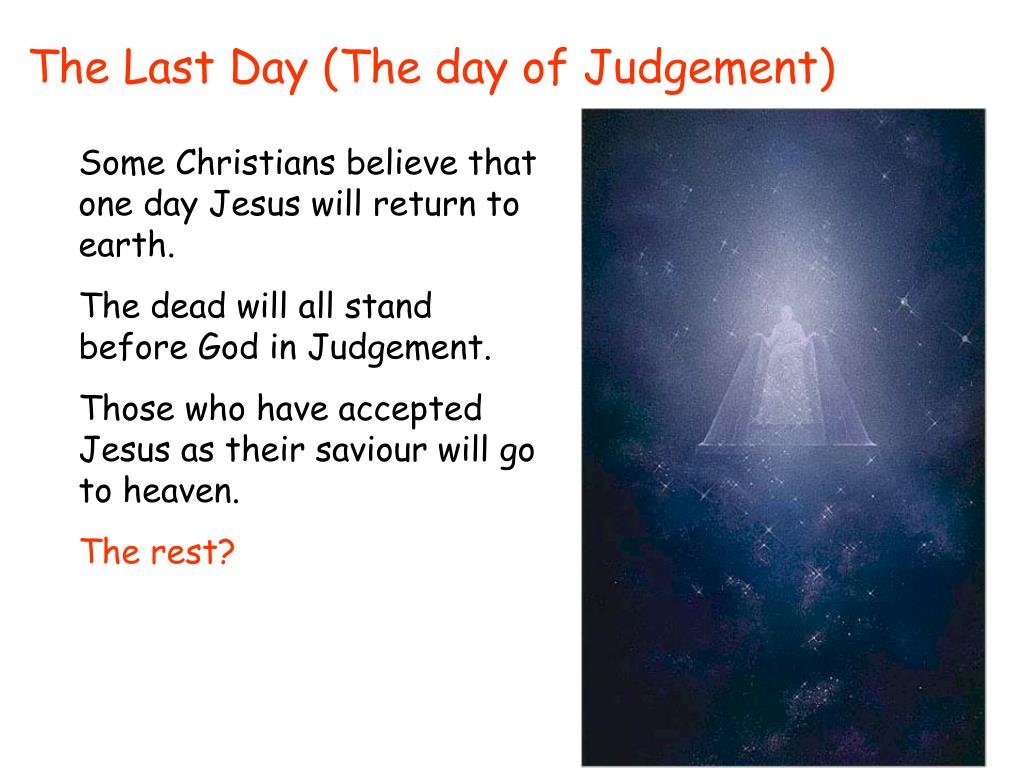 The Last Day (The day of Judgement)

Some Christians believe that one day Jesus will return to earth.

The dead will all stand before God in Judgement.

Those who have accepted Jesus as their saviour will go to heaven.

The rest?